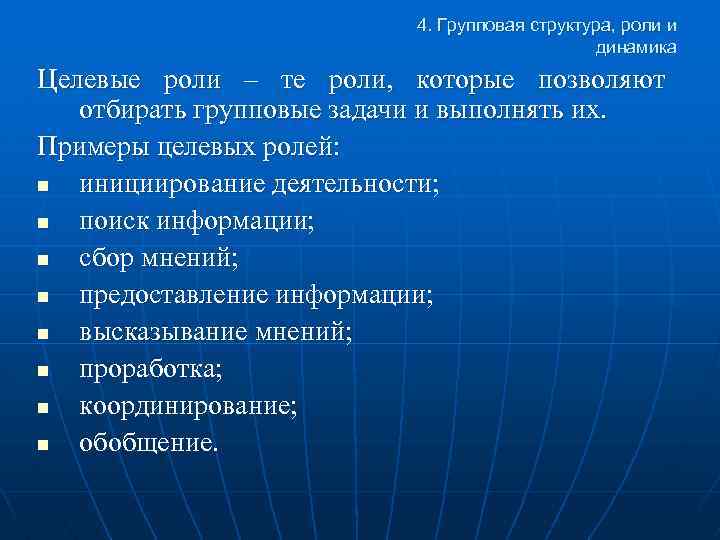 4. Групповая структура, роли и динамика

Целевые роли – те роли, которые позволяют отбирать групповые задачи и выполнять их.

Примеры целевых ролей:

- инициирование деятельности;
- поиск информации;
- сбор мнений;
- предоставление информации;
- высказывание мнений;
- проработка;
- координирование;
- обобщение.